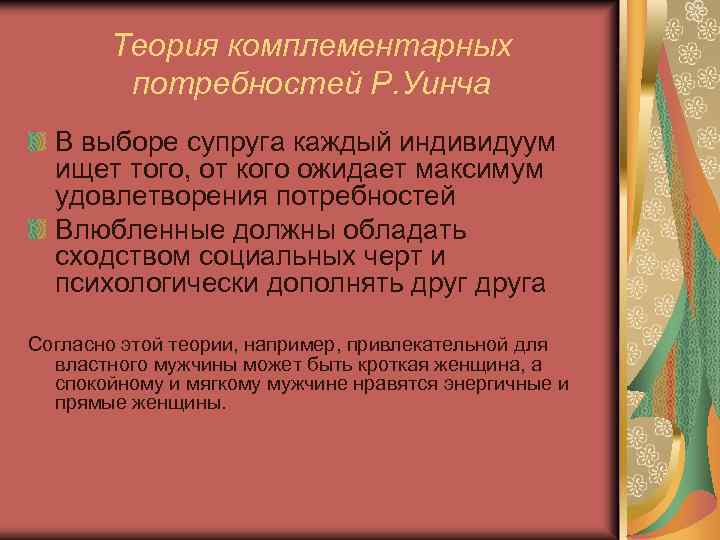 Теория комплементарных потребностей Р.Уинча

В выборе супруга каждый индивидуум ищет того, от кого ожидает максимум удовлетворения потребностей

Влюбленные должны обладать сходством социальных черт и психологически дополнять друг друга

Согласно этой теории, например, привлекательной для властного мужчины может быть кроткая женщина, а спокойному и мягкому мужчине нравятся энергичные и прямые женщины.